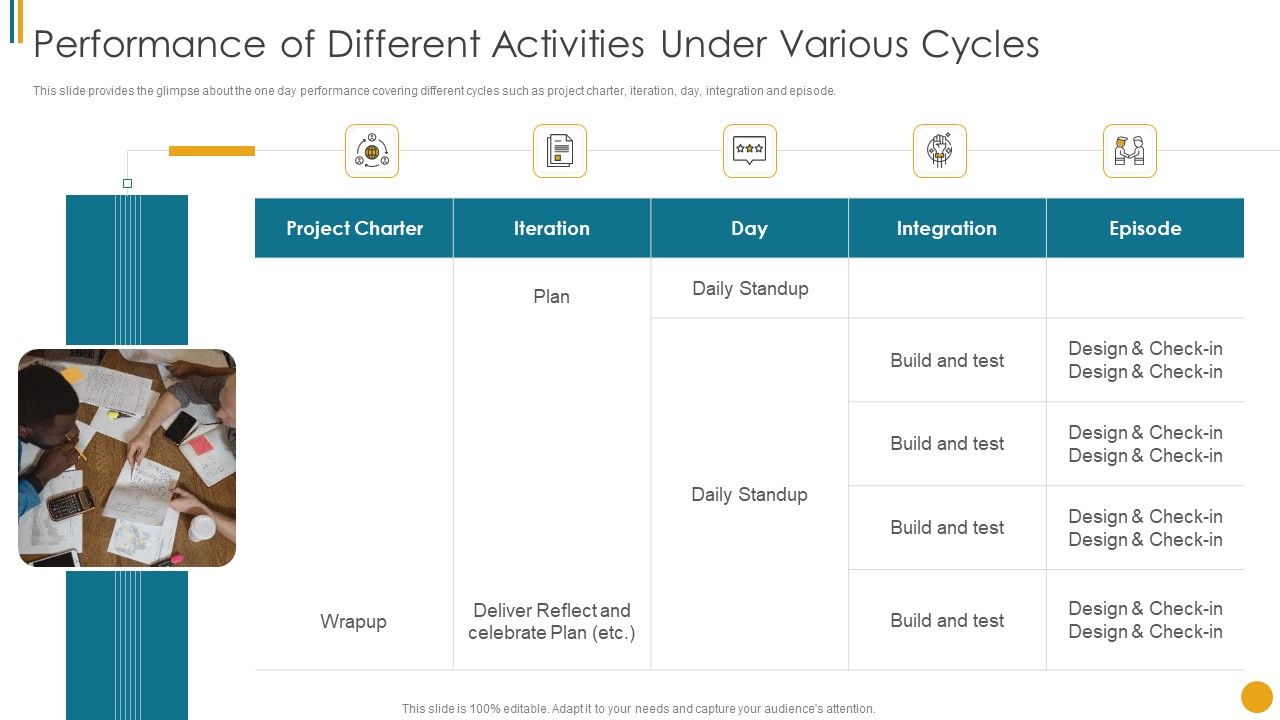 Performance of Different Activities Under Various Cycles

This slide provides the glimpse about the one day performance covering different cycles such as project charter, iteration, day, integration and episode.

| Project Charter | Iteration | Day | Integration | Episode |
|---|---|---|---|---|
| | Plan | Daily Standup | | |
| | | Daily Standup | Build and test | Design & Check-in Design & Check-in |
| | | | Build and test | Design & Check-in Design & Check-in |
| | | | Build and test | Design & Check-in Design & Check-in |
| Wrapup | Deliver Reflect and celebrate Plan (etc.) | | Build and test | Design & Check-in Design & Check-in |

This slide is 100% editable. Adapt it to your needs and capture your audience's attention.